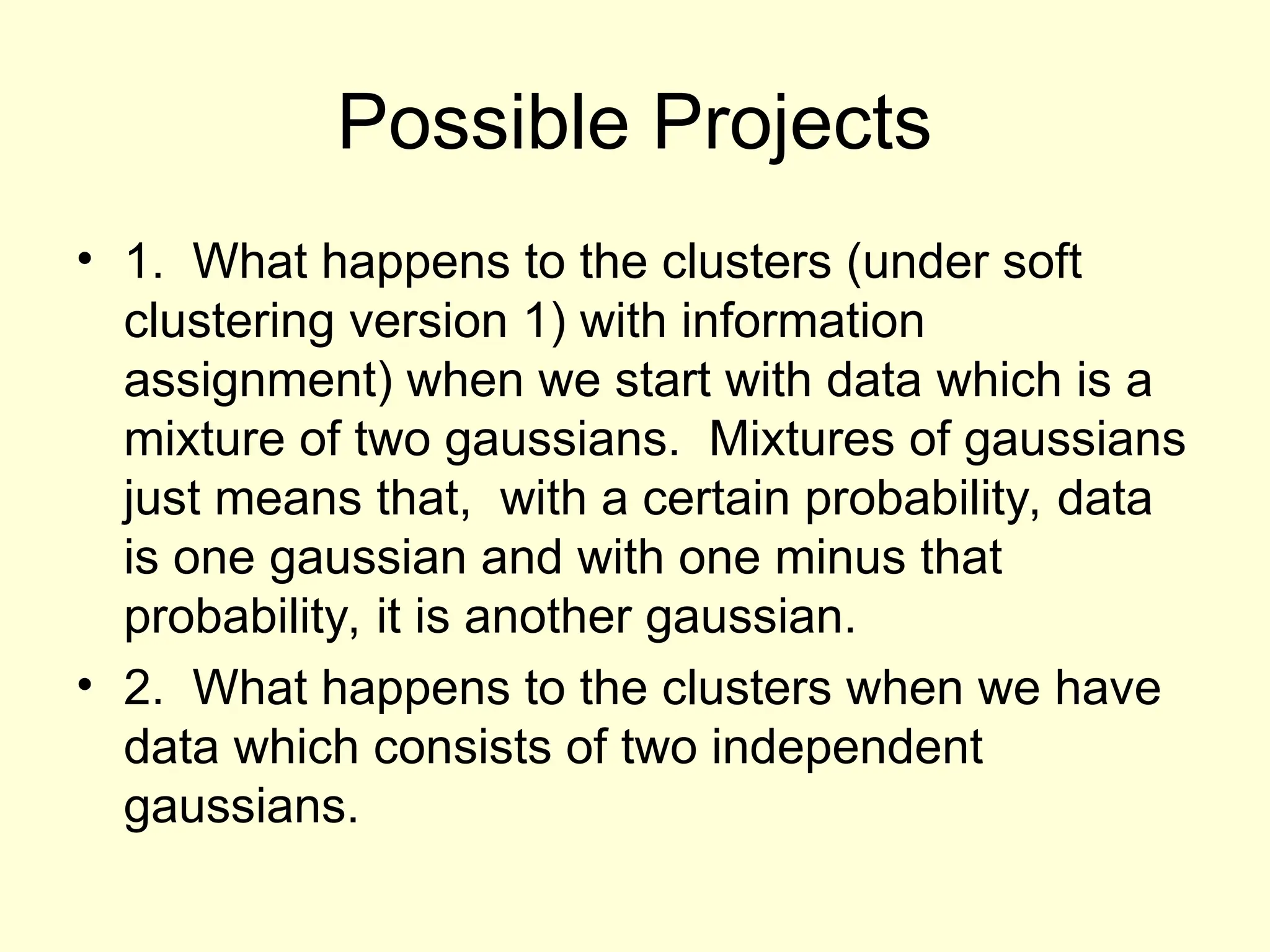 Possible Projects

• 1. What happens to the clusters (under soft clustering version 1) with information assignment) when we start with data which is a mixture of two gaussians. Mixtures of gaussians just means that, with a certain probability, data is one gaussian and with one minus that probability, it is another gaussian.

• 2. What happens to the clusters when we have data which consists of two independent gaussians.